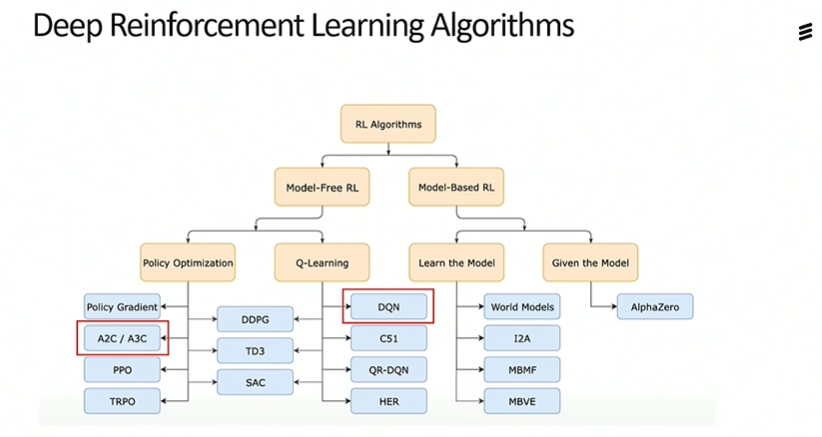 Deep Reinforcement Learning Algorithms

RL Algorithms

Model-Free RL

Model-Based RL

Policy Optimization

Q-Learning

Learn the Model

Given the Model

Policy Gradient

A2C / A3C

PPO

TRPO

DDPG

TD3

SAC

DQN

C51

QR-DQN

HER

World Models

I2A

MBMF

MBVE

AlphaZero